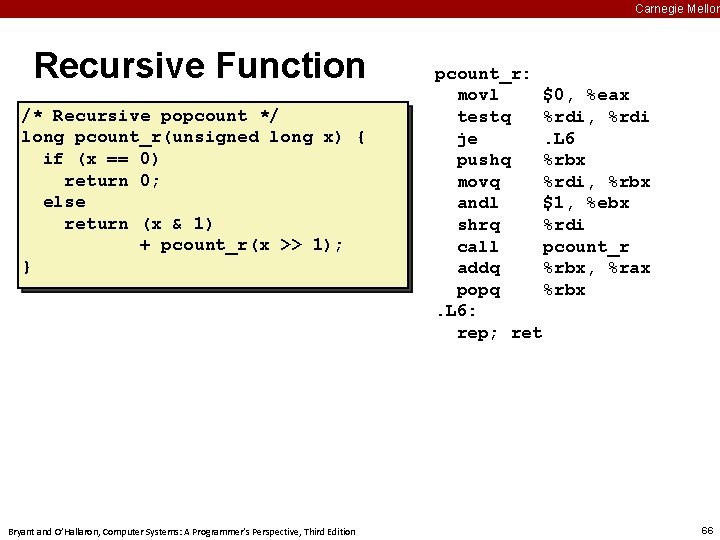 Carnegie Mellon

Recursive Function

/* Recursive popcount */
long pcount_r(unsigned long x) {
  if (x == 0)
    return 0;
  else
    return (x & 1)
        + pcount_r(x >> 1);
}

pcount_r:
  movl $0, %eax
  testq %rdi, %rdi
  je .L6
  pushq %rbx
  movq %rdi, %rbx
  andl $1, %ebx
  shrq %rdi
  call pcount_r
  addq %rbx, %rax
  popq %rbx
.L6:
  rep; ret

Bryant and O'Hallaron, Computer Systems: A Programmer's Perspective, Third Edition

66